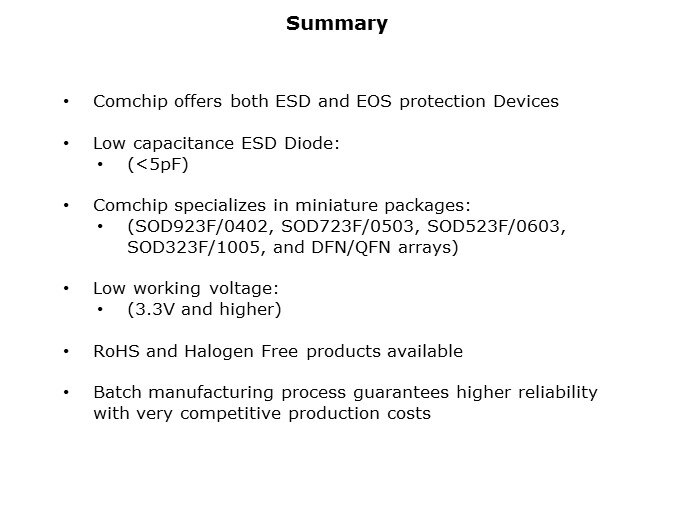 Summary

• Comchip offers both ESD and EOS protection Devices

• Low capacitance ESD Diode:
  • (<5pF)

• Comchip specializes in miniature packages:
  • (SOD923F/0402, SOD723F/0503, SOD523F/0603, SOD323F/1005, and DFN/QFN arrays)

• Low working voltage:
  • (3.3V and higher)

• RoHS and Halogen Free products available

• Batch manufacturing process guarantees higher reliability with very competitive production costs